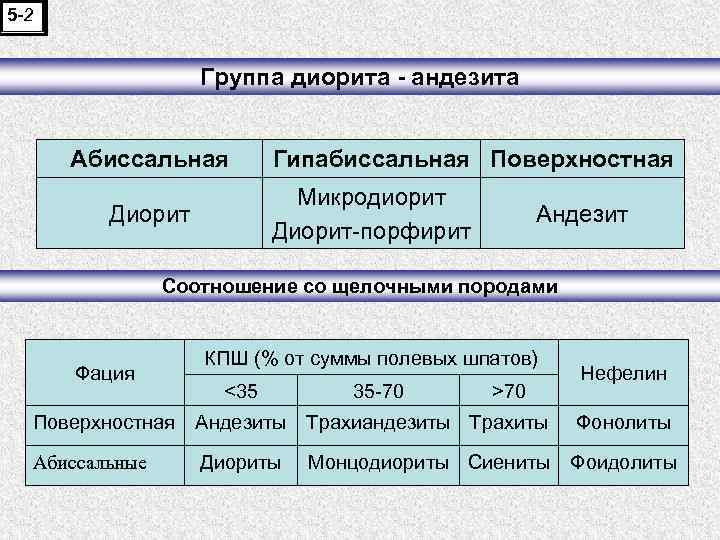 5-2

Группа диорита - андезита

| Абиссальная | Гипабиссальная | Поверхностная |
|---|---|---|
| Диорит | Микродиорит Диорит-порфирит | Андезит |

Соотношение со щелочными породами

| Фация | КПШ (% от суммы полевых шпатов) | | | Нефелин |
|---|---|---|---|---|
| | <35 | 35-70 | >70 | |
| Поверхностная | Андезиты | Трахиандезиты | Трахиты | Фонолиты |
| Абиссальные | Диориты | Монцодиориты | Сиениты | Фоидолиты |